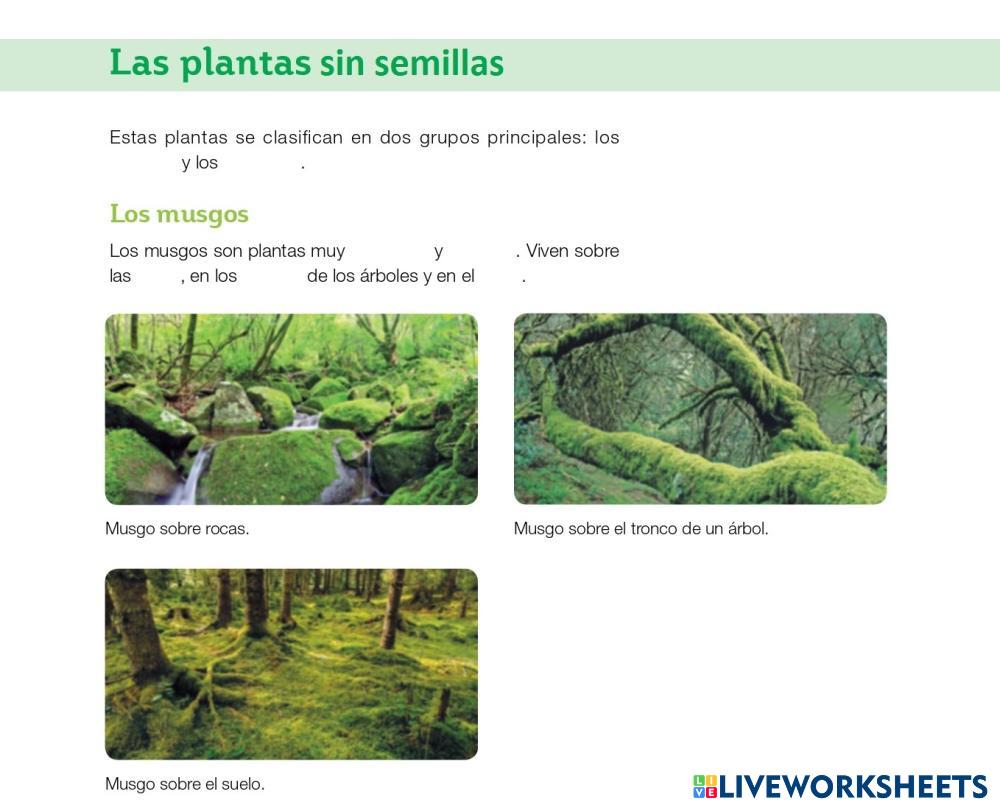 Las plantas sin semillas

Estas plantas se clasifican en dos grupos principales: los y los .

Los musgos

Los musgos son plantas muy y . Viven sobre las , en los de los árboles y en el .

Musgo sobre rocas.

Musgo sobre el tronco de un árbol.

Musgo sobre el suelo.

LIVEWORKSHEETS